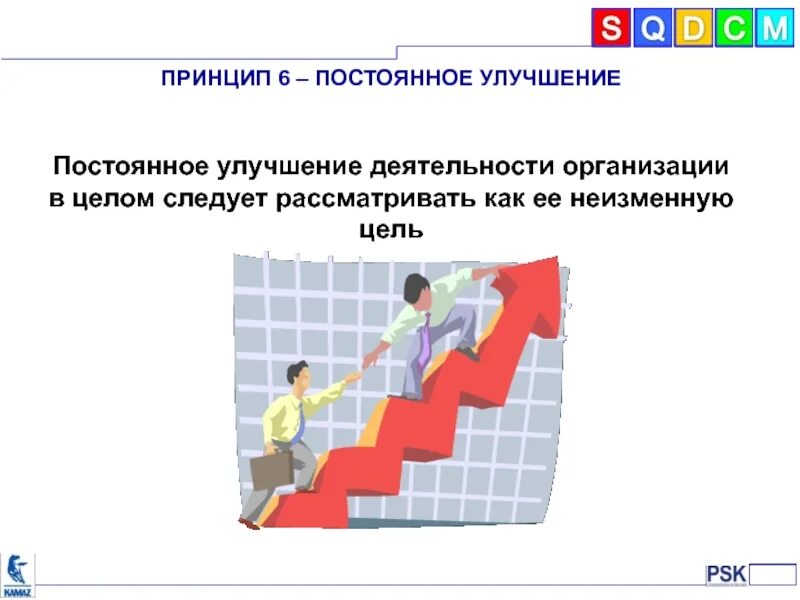 S Q D C M

ПРИНЦИП 6 – ПОСТОЯННОЕ УЛУЧШЕНИЕ

Постоянное улучшение деятельности организации в целом следует рассматривать как ее неизменную цель

KAMAZ

PSK